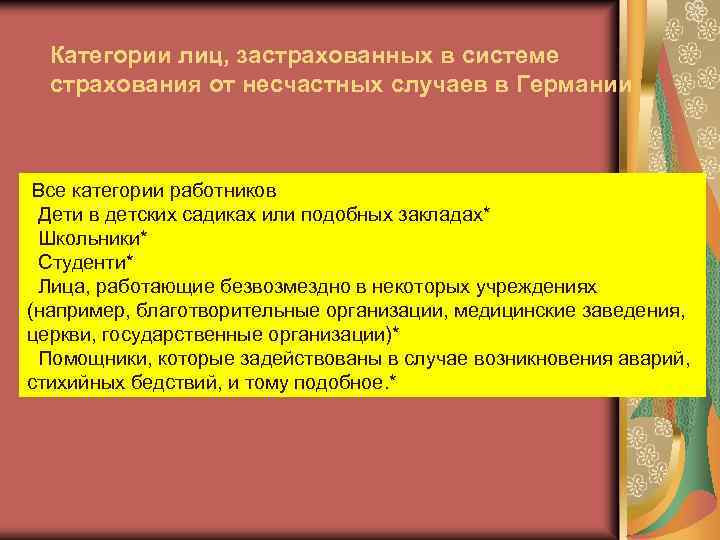 Категории лиц, застрахованных в системе страхования от несчастных случаев в Германии

Все категории работников
Дети в детских садиках или подобных закладах*
Школьники*
Студенти*
Лица, работающие безвозмездно в некоторых учреждениях (например, благотворительные организации, медицинские заведения, церкви, государственные организации)*
Помощники, которые задействованы в случае возникновения аварий, стихийных бедствий, и тому подобное.*